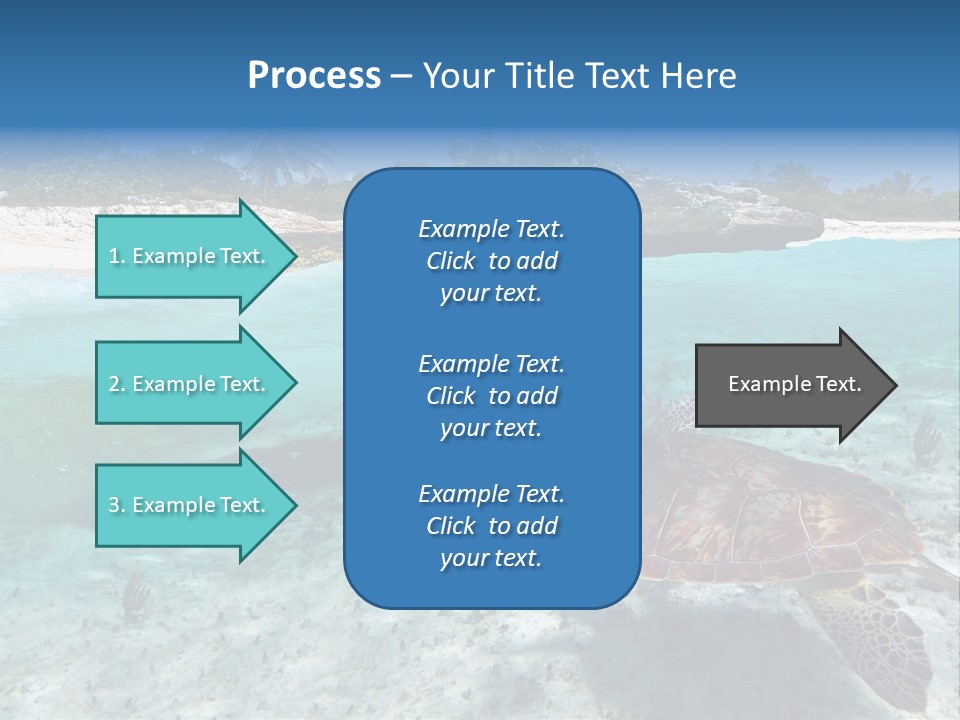 Process – Your Title Text Here

1. Example Text.

2. Example Text.

3. Example Text.

Example Text. Click to add your text.

Example Text. Click to add your text.

Example Text. Click to add your text.

Example Text.